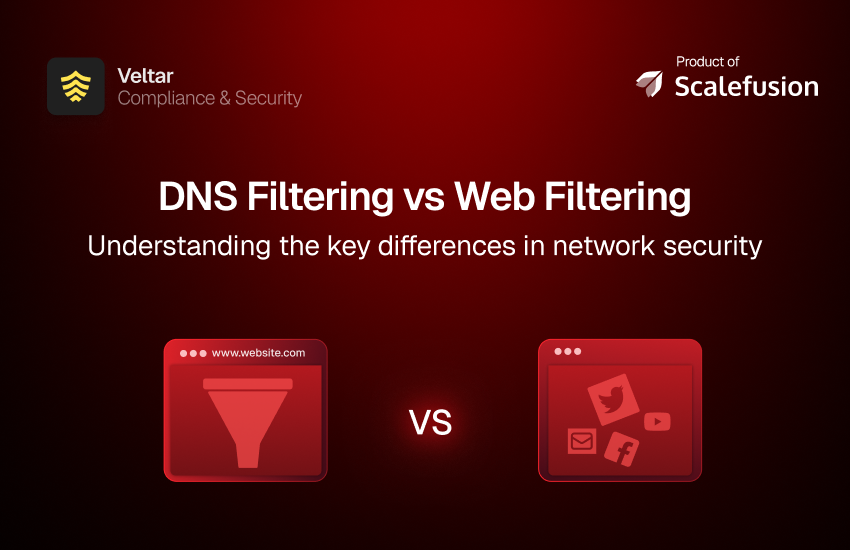 Veltar
Compliance & Security

Product of
Scalefusion

DNS Filtering vs Web Filtering
Understanding the key differences in network security

www.website.com

VS